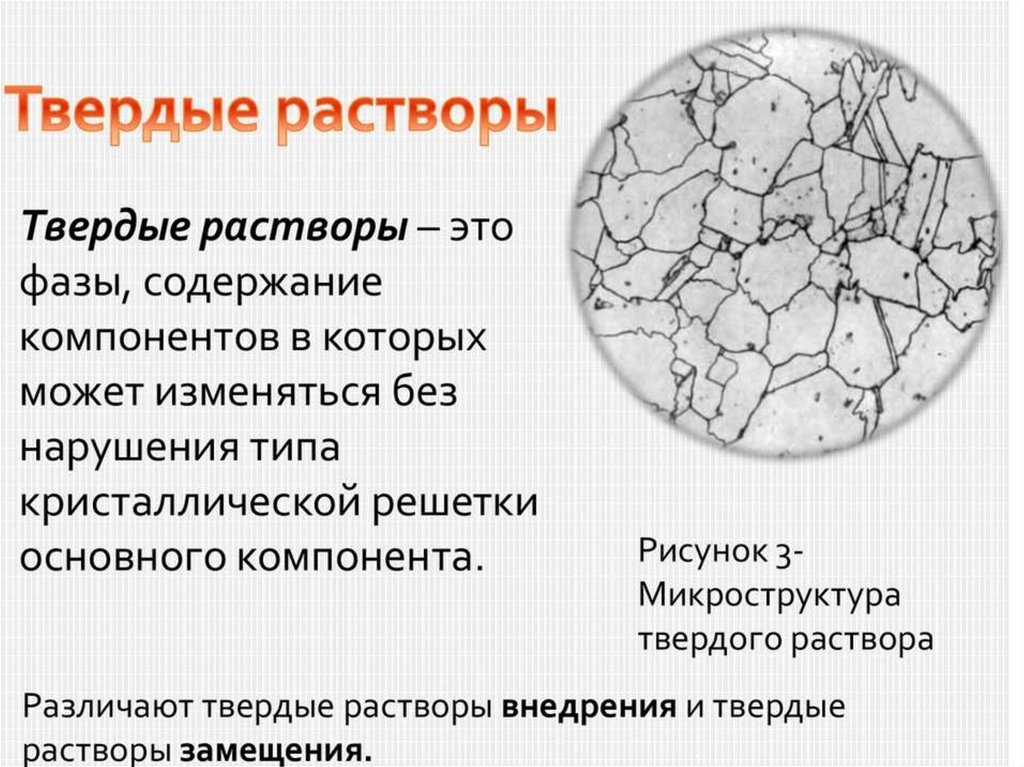 Твердые растворы

Твердые растворы – это фазы, содержание компонентов в которых может изменяться без нарушения типа кристаллической решетки основного компонента.

Рисунок 3- Микроструктура твердого раствора

Различают твердые растворы внедрения и твердые растворы замещения.